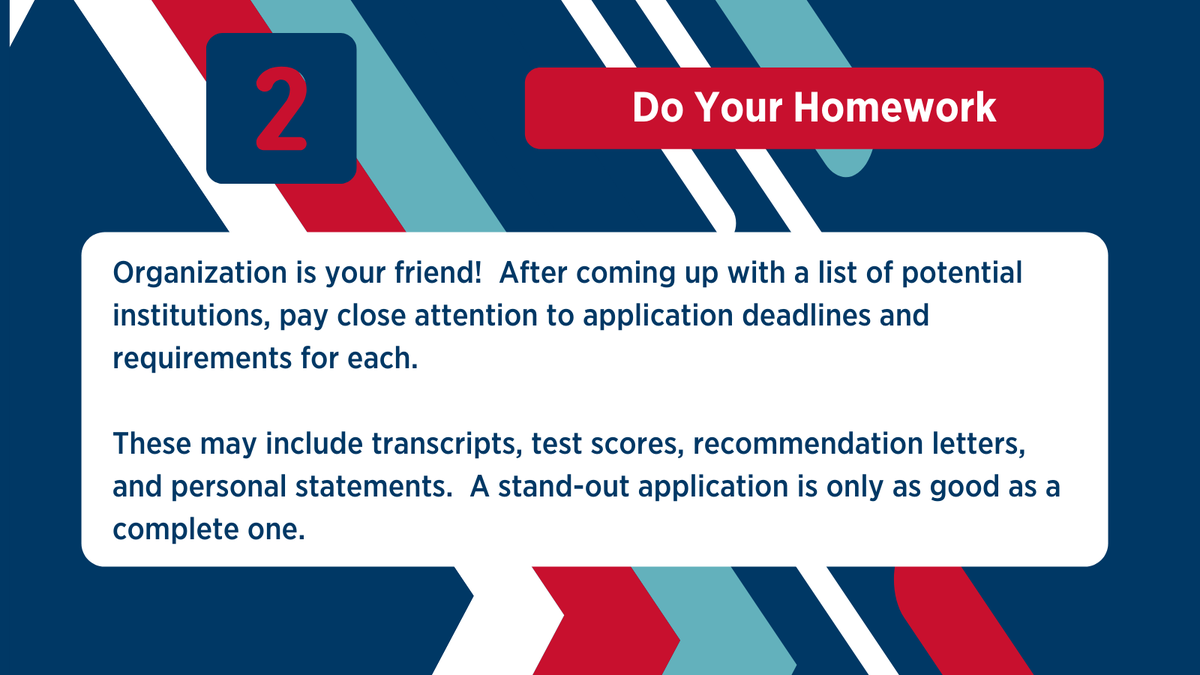 2

Do Your Homework

Organization is your friend!  After coming up with a list of potential institutions, pay close attention to application deadlines and requirements for each.

These may include transcripts, test scores, recommendation letters, and personal statements.  A stand-out application is only as good as a complete one.